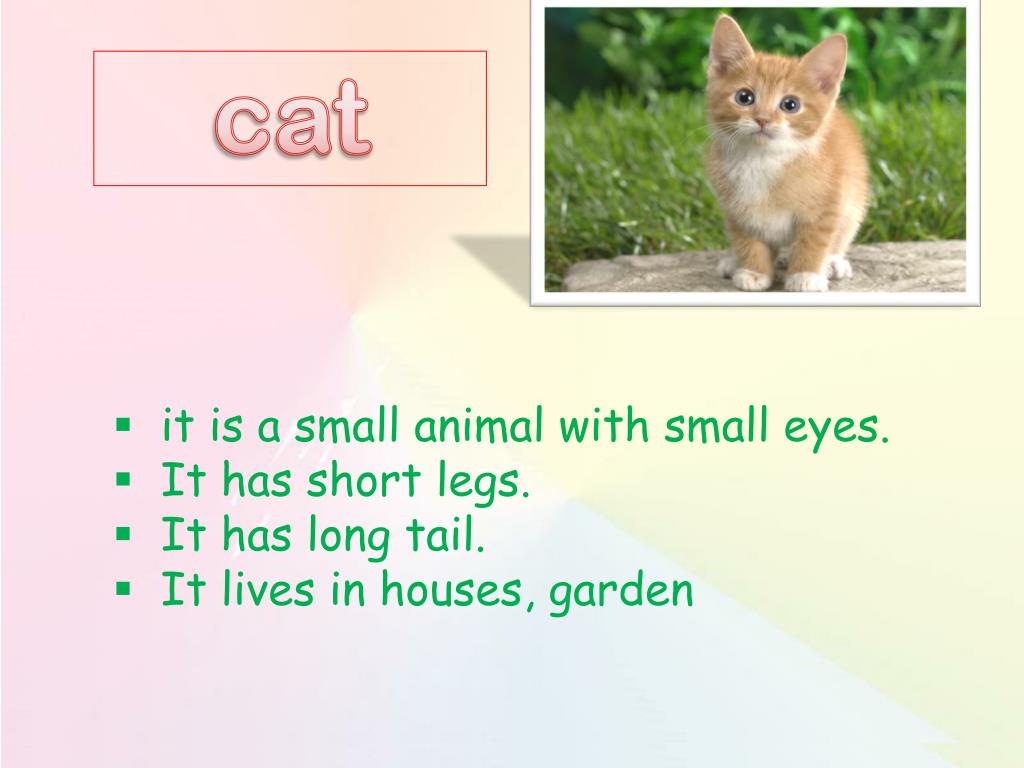 cat

- it is a small animal with small eyes.
- It has short legs.
- It has long tail.
- It lives in houses, garden